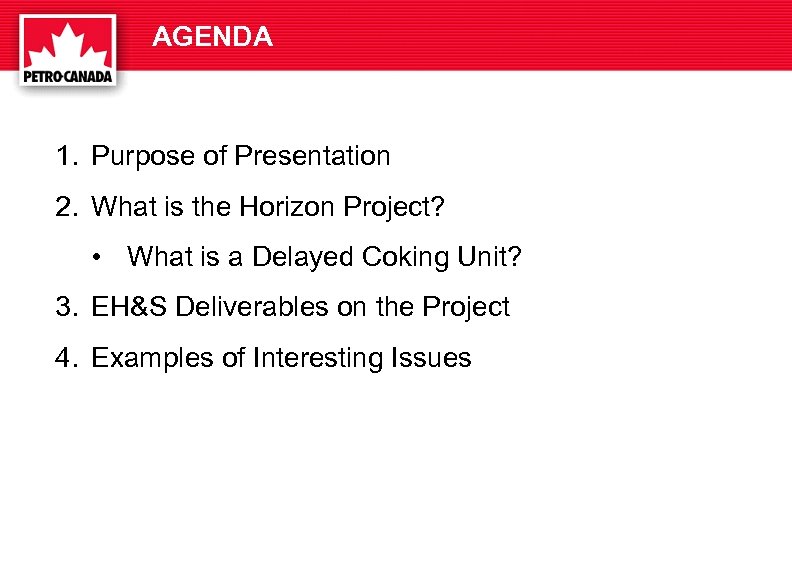 PETRO-CANADA

AGENDA

1. Purpose of Presentation
2. What is the Horizon Project?
• What is a Delayed Coking Unit?
3. EH&S Deliverables on the Project
4. Examples of Interesting Issues